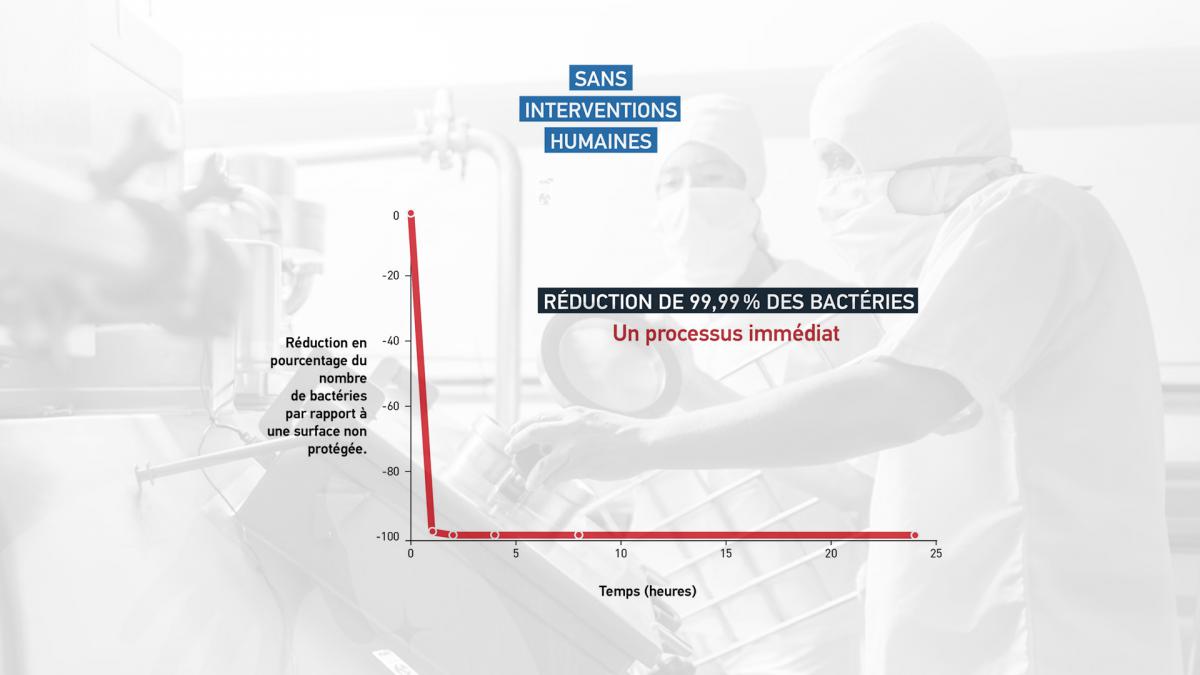 SANS INTERVENTIONS HUMAINES

RÉDUCTION DE 99,99 % DES BACTÉRIES
Un processus immédiat

Réduction en pourcentage du nombre de bactéries par rapport à une surface non protégée.

0
-20
-40
-60
-80
-100

0
5
10
15
20
25

Temps (heures)